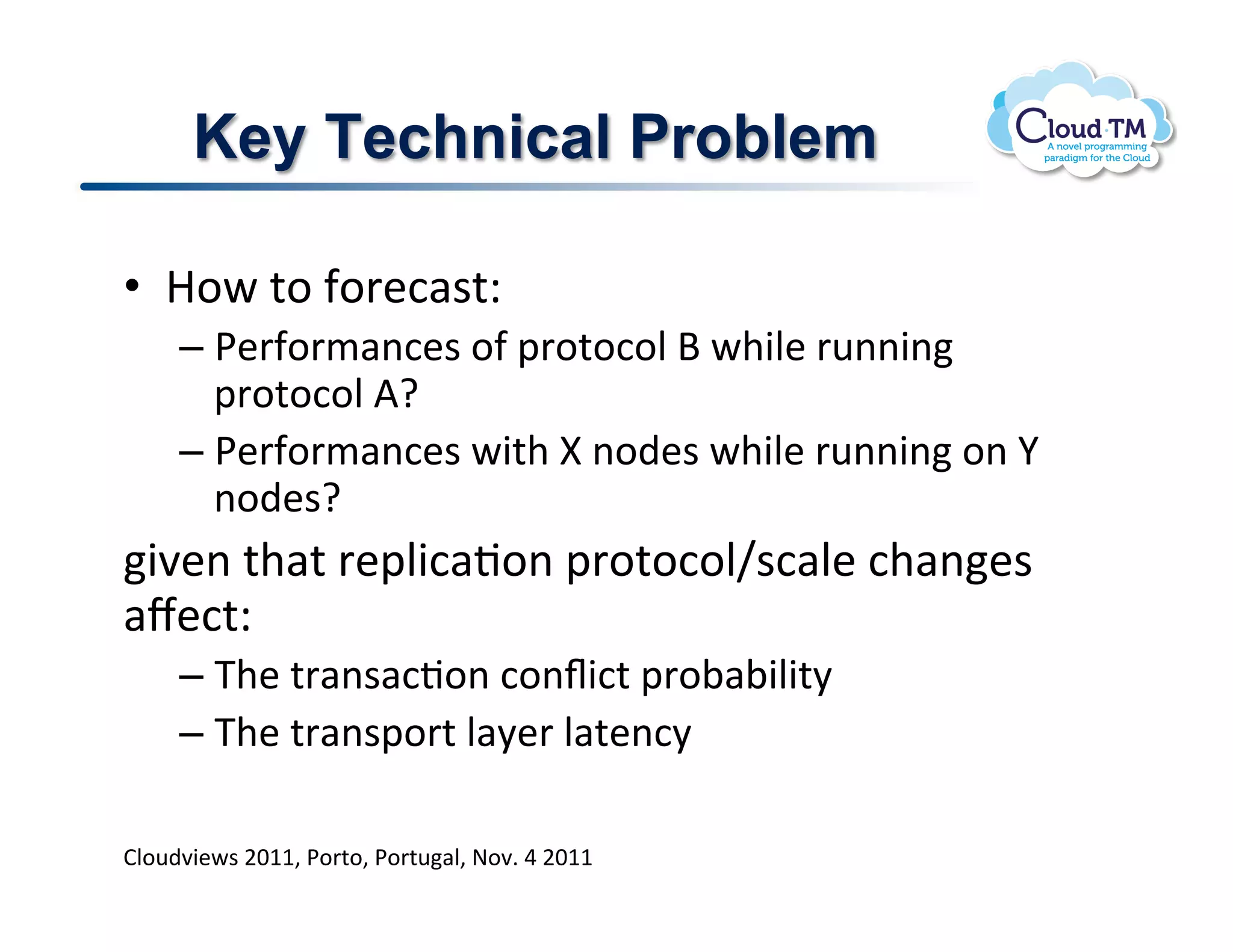 Key Technical Problem

Cloud·TM
A novel programming paradigm for the Cloud

• How to forecast:
– Performances of protocol B while running protocol A?
– Performances with X nodes while running on Y nodes?

given that replication protocol/scale changes affect:
– The transaction conflict probability
– The transport layer latency

Cloudviews 2011, Porto, Portugal, Nov. 4 2011